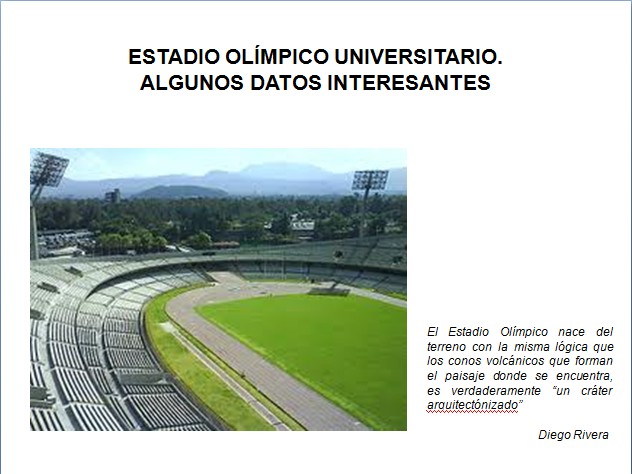 ESTADIO OLÍMPICO UNIVERSITARIO.
ALGUNOS DATOS INTERESANTES

El Estadio Olímpico nace del terreno con la misma lógica que los conos volcánicos que forman el paisaje donde se encuentra, es verdaderamente "un cráter arquitectónizado"

Diego Rivera